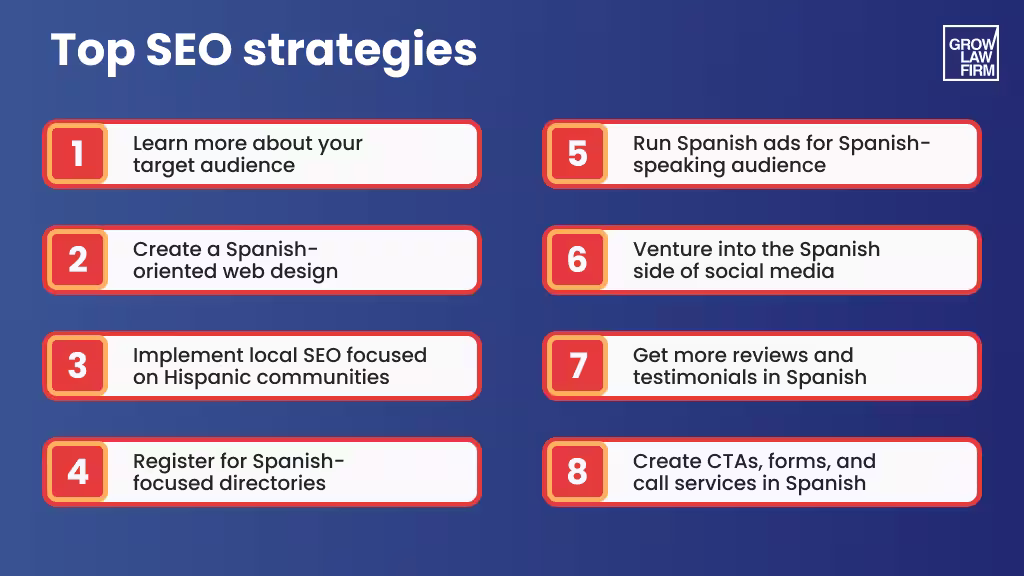 Top SEO strategies

GROW
LAW
FIRM

1 Learn more about your target audience

2 Create a Spanish-oriented web design

3 Implement local SEO focused on Hispanic communities

4 Register for Spanish-focused directories

5 Run Spanish ads for Spanish-speaking audience

6 Venture into the Spanish side of social media

7 Get more reviews and testimonials in Spanish

8 Create CTAs, forms, and call services in Spanish